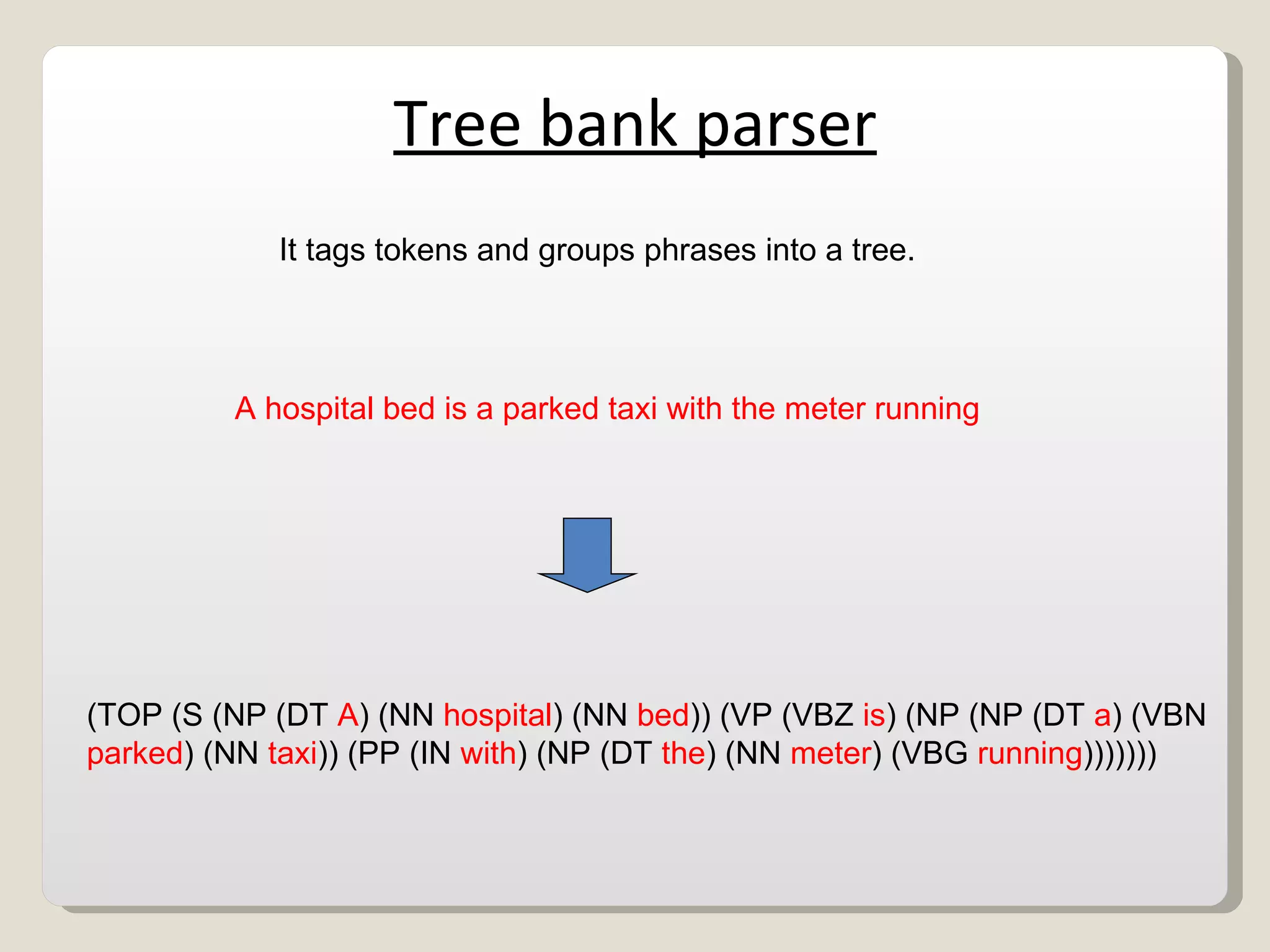 Tree bank parser

It tags tokens and groups phrases into a tree.

A hospital bed is a parked taxi with the meter running

(TOP (S (NP (DT A) (NN hospital) (NN bed)) (VP (VBZ is) (NP (NP (DT a) (VBN parked) (NN taxi)) (PP (IN with) (NP (DT the) (NN meter) (VBG running)))))))